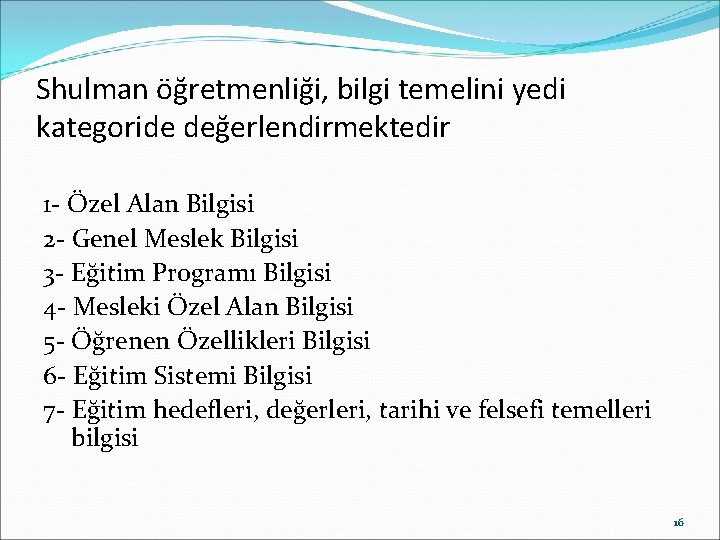 Shulman öğretmenliği, bilgi temelini yedi kategoride değerlendirmektedir

1- Özel Alan Bilgisi
2- Genel Meslek Bilgisi
3- Eğitim Programı Bilgisi
4- Mesleki Özel Alan Bilgisi
5- Öğrenen Özellikleri Bilgisi
6- Eğitim Sistemi Bilgisi
7- Eğitim hedefleri, değerleri, tarihi ve felsefi temelleri bilgisi

16